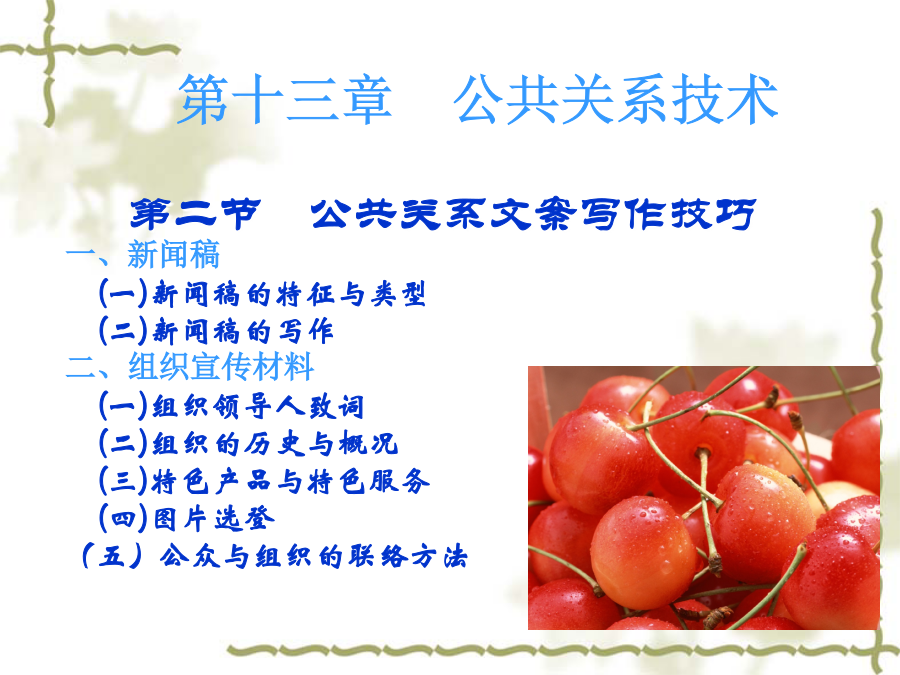 第十三章　公共关系技术

第二节　公共关系文案写作技巧

一、新闻稿

(一)新闻稿的特征与类型

(二)新闻稿的写作

二、组织宣传材料

(一)组织领导人致词

(二)组织的历史与概况

(三)特色产品与特色服务

(四)图片选登

（五）公众与组织的联络方法